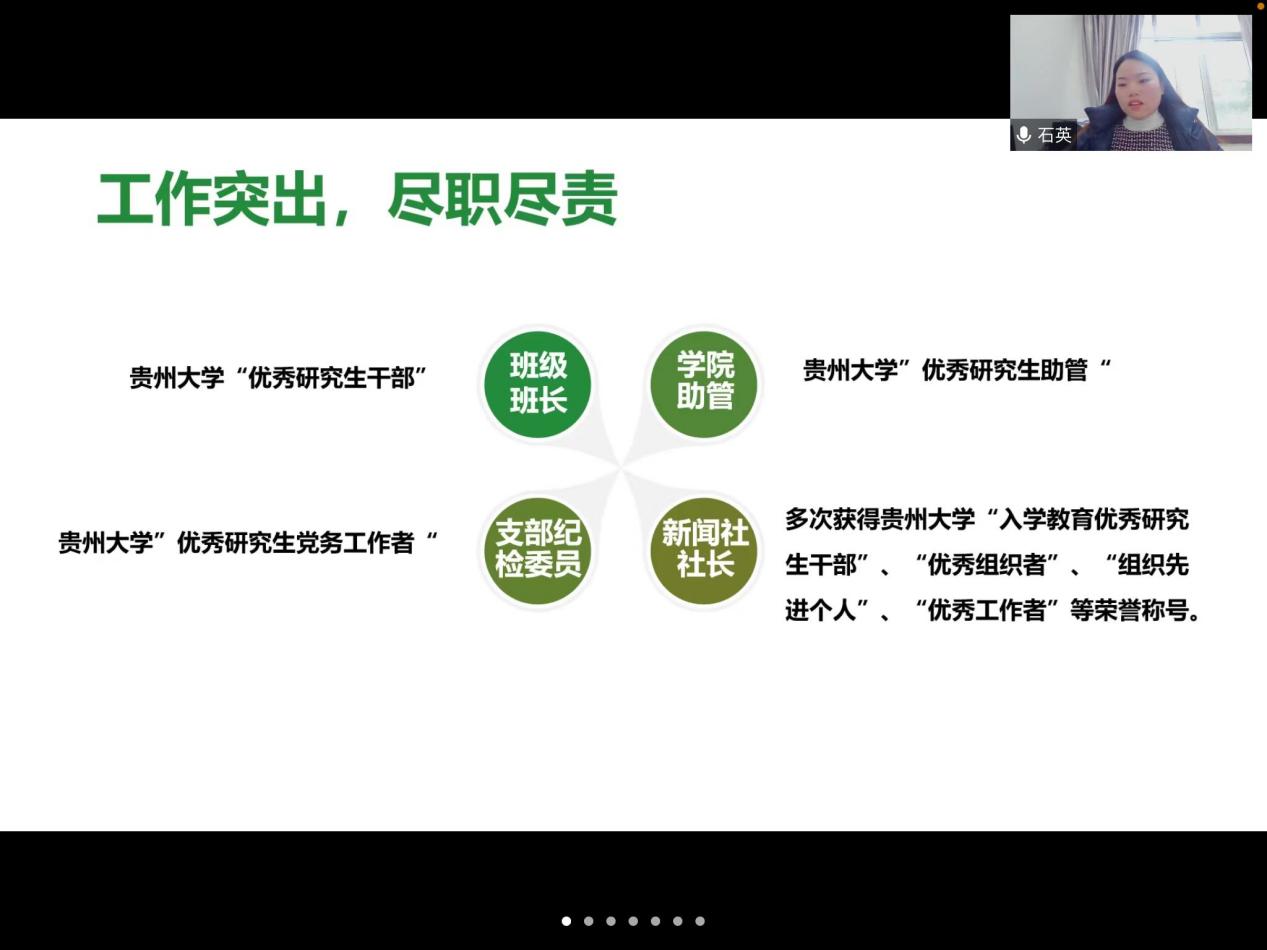 石英

工作突出，尽职尽责

贵州大学“优秀研究生干部”

班级班长

学院助管

贵州大学”优秀研究生助管“

贵州大学”优秀研究生党务工作者“

支部纪检委员

新闻社社长

多次获得贵州大学“入学教育优秀研究生干部”、“优秀组织者”、“组织先进个人”、“优秀工作者”等荣誉称号。